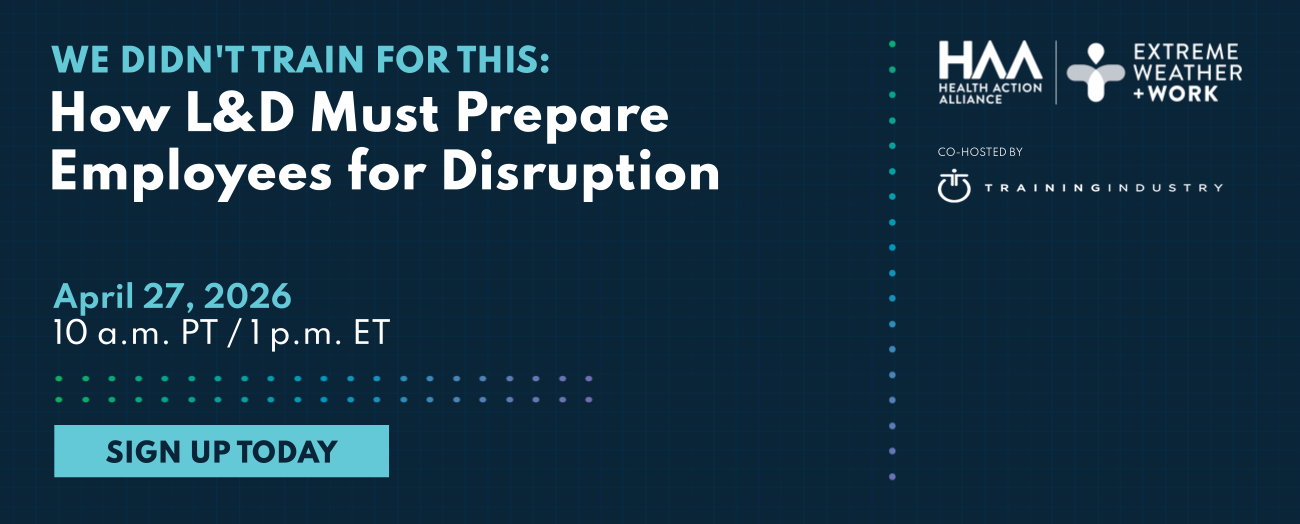 WE DIDN'T TRAIN FOR THIS:
How L&D Must Prepare Employees for Disruption

April 27, 2026
10 a.m. PT / 1 p.m. ET

SIGN UP TODAY

HAA
HEALTH ACTION ALLIANCE

EXTREME WEATHER +WORK

CO-HOSTED BY

TRAININGINDUSTRY